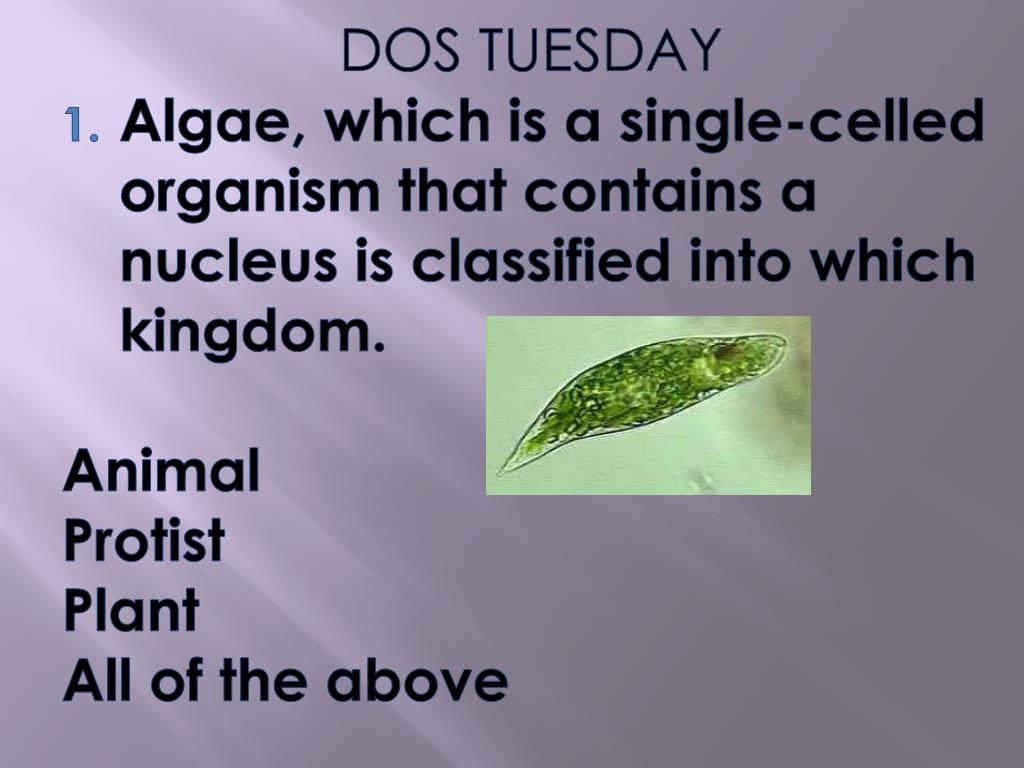 DOS TUESDAY

1. Algae, which is a single-celled organism that contains a nucleus is classified into which kingdom.

Animal
Protist
Plant
All of the above